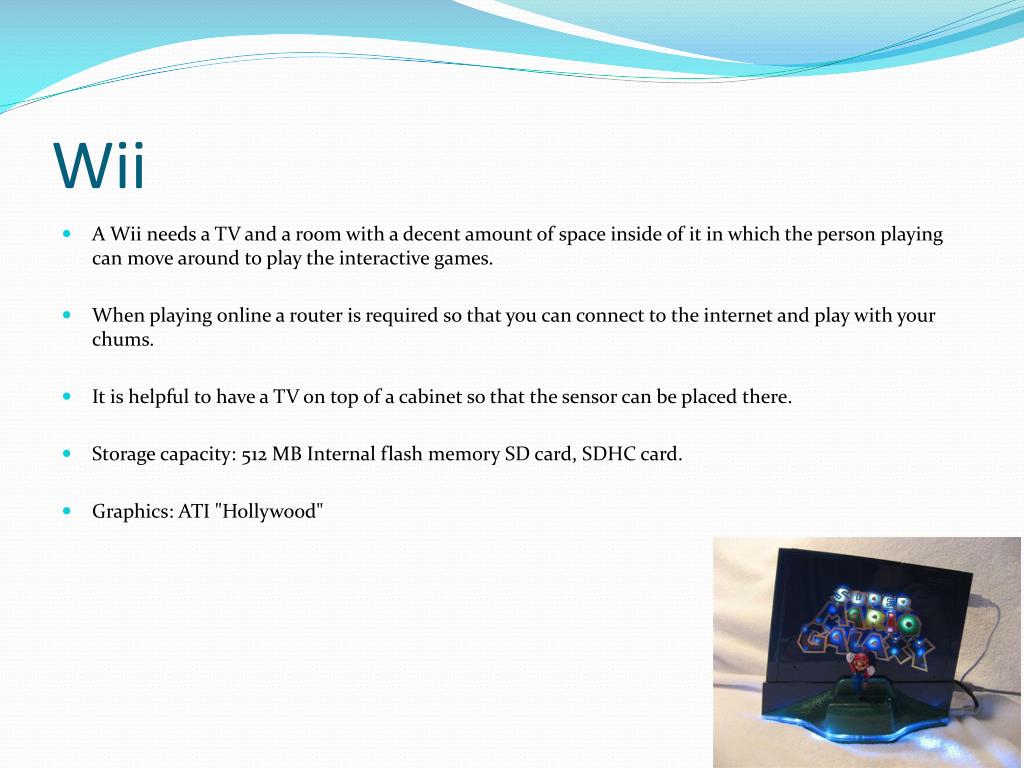 Wii

A Wii needs a TV and a room with a decent amount of space inside of it in which the person playing can move around to play the interactive games.

When playing online a router is required so that you can connect to the internet and play with your chums.

It is helpful to have a TV on top of a cabinet so that the sensor can be placed there.

Storage capacity: 512 MB Internal flash memory SD card, SDHC card.

Graphics: ATI "Hollywood"

SUPER MARIO GALAXY